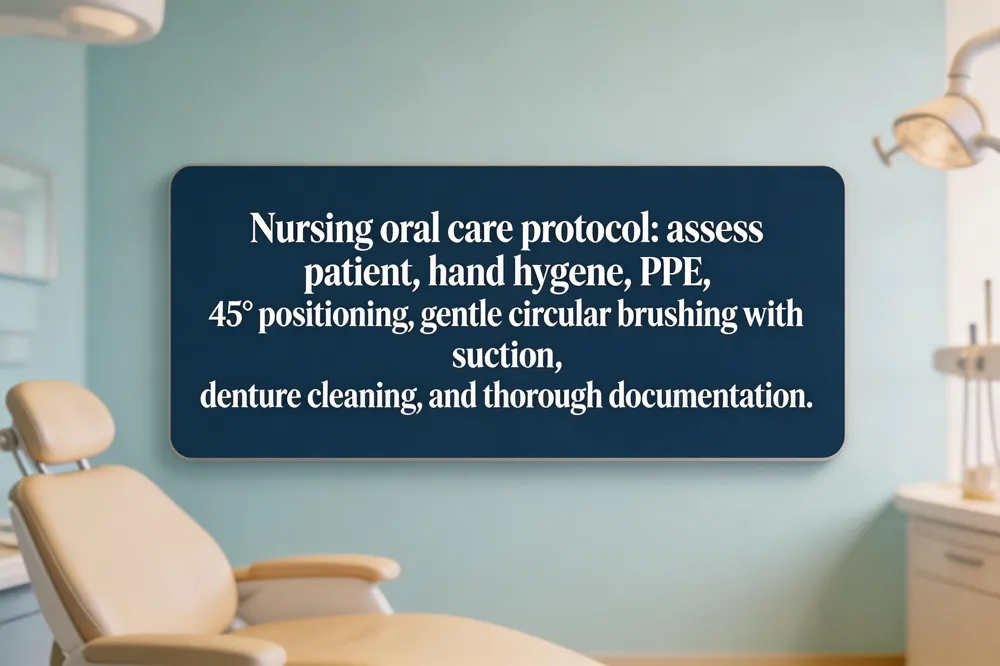 Nursing oral care protocol: assess patient, hand hygene, PPE, 45° positioning, gentle circular brushing with suction, denture cleaning, and thorough documentation.